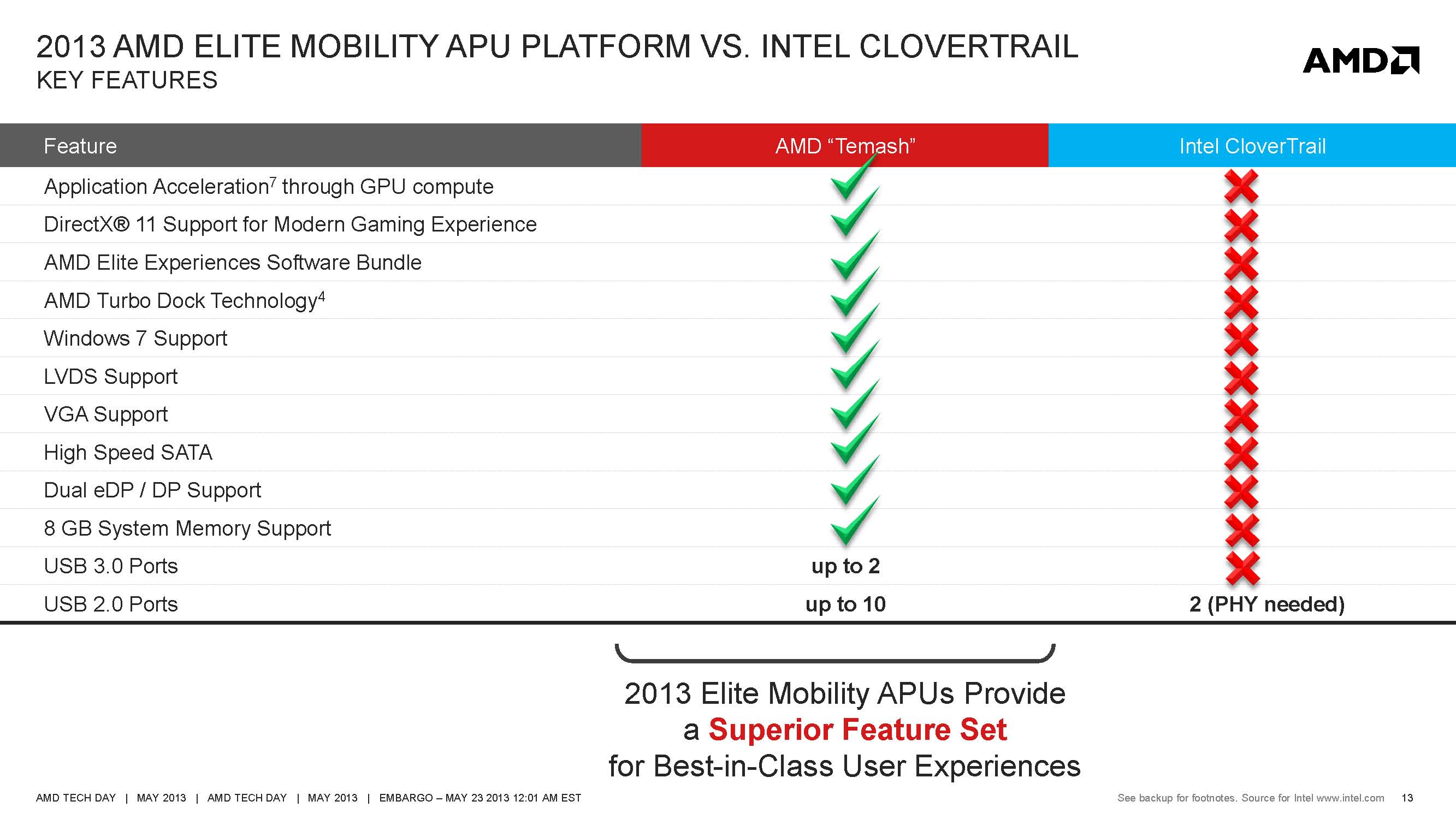 2013 AMD ELITE MOBILITY APU PLATFORM VS. INTEL CLOVERTRAIL
KEY FEATURES

AMD

| Feature | AMD “Temash” | Intel CloverTrail |
|---|---|---|
| Application Acceleration$^7$ through GPU compute | ✓ | ✗ |
| DirectX® 11 Support for Modern Gaming Experience | ✓ | ✗ |
| AMD Elite Experiences Software Bundle | ✓ | ✗ |
| AMD Turbo Dock Technology$^4$ | ✓ | ✗ |
| Windows 7 Support | ✓ | ✗ |
| LVDS Support | ✓ | ✗ |
| VGA Support | ✓ | ✗ |
| High Speed SATA | ✓ | ✗ |
| Dual eDP / DP Support | ✓ | ✗ |
| 8 GB System Memory Support | ✓ | ✗ |
| USB 3.0 Ports | up to 2 | ✗ |
| USB 2.0 Ports | up to 10 | 2 (PHY needed) |

2013 Elite Mobility APUs Provide a Superior Feature Set for Best-in-Class User Experiences

AMD TECH DAY | MAY 2013 | AMD TECH DAY | MAY 2013 | EMBARGO – MAY 23 2013 12:01 AM EST

See backup for footnotes. Source for Intel www.intel.com 13